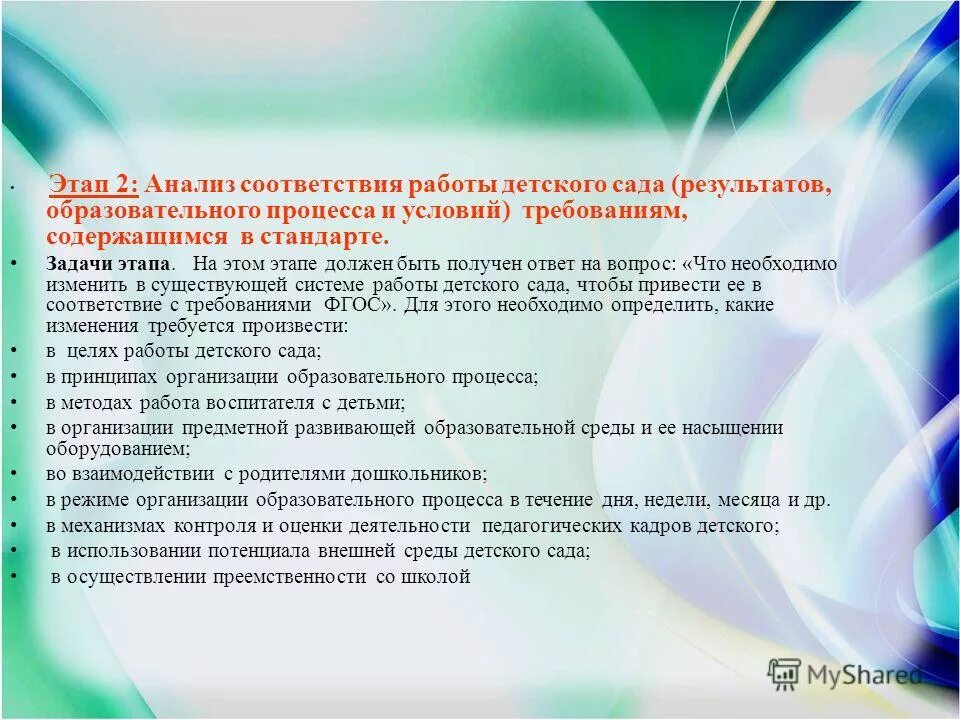 • Этап 2: Анализ соответствия работы детского сада (результатов, образовательного процесса и условий) требованиям, содержащимся в стандарте.

• Задачи этапа. На этом этапе должен быть получен ответ на вопрос: «Что необходимо изменить в существующей системе работы детского сада, чтобы привести ее в соответствие с требованиями ФГОС». Для этого необходимо определить, какие изменения требуется произвести:

• в целях работы детского сада;

• в принципах организации образовательного процесса;

• в методах работа воспитателя с детьми;

• в организации предметной развивающей образовательной среды и ее насыщении оборудованием;

• во взаимодействии с родителями дошкольников;

• в режиме организации образовательного процесса в течение дня, недели, месяца и др.

• в механизмах контроля и оценки деятельности педагогических кадров детского;

• в использовании потенциала внешней среды детского сада;

• в осуществлении преемственности со школой

MyShared